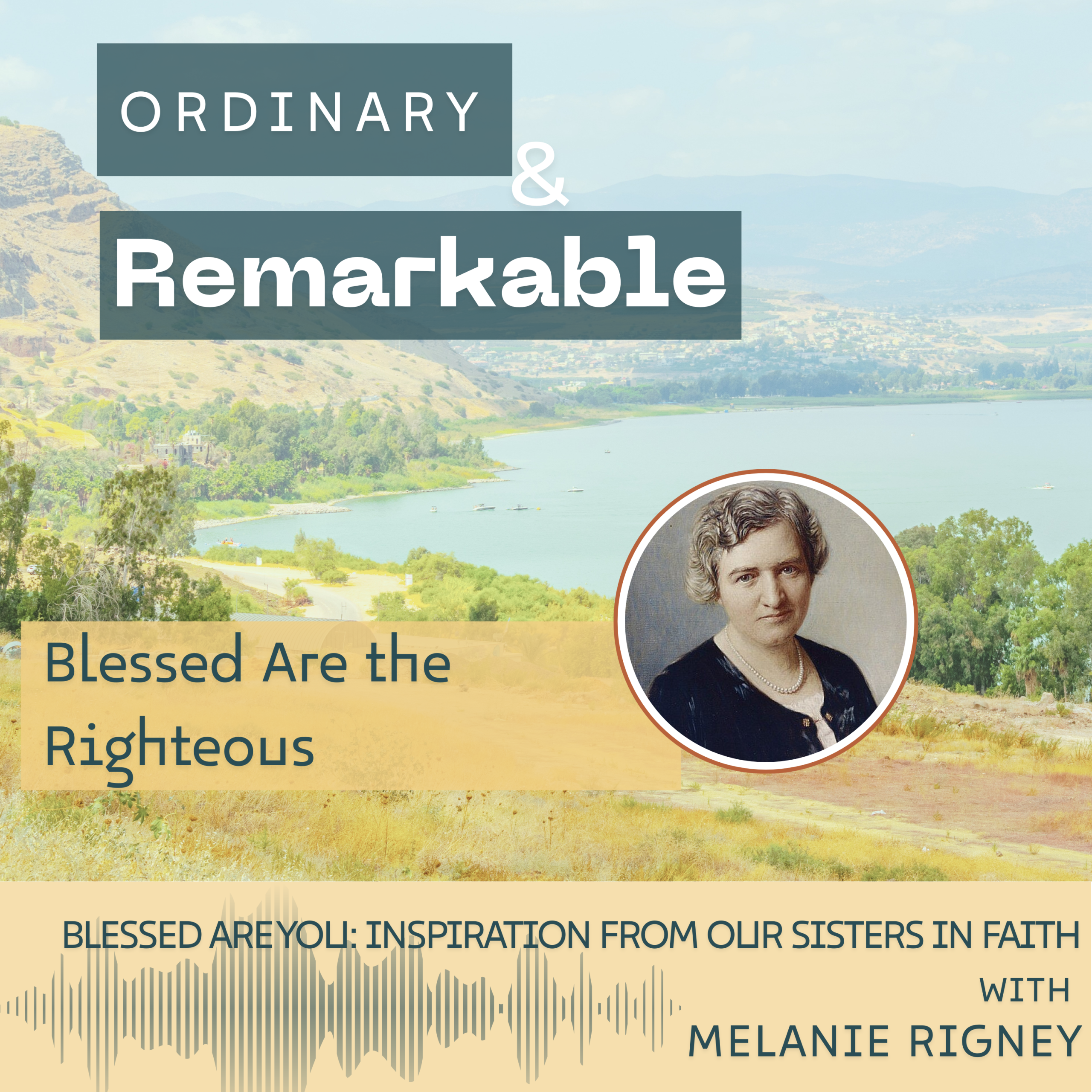 ORDINARY
&
Remarkable

Blessed Are the Righteous

BLESSED ARE YOU: INSPIRATION FROM OUR SISTERS IN FAITH
WITH
MELANIE RIGNEY